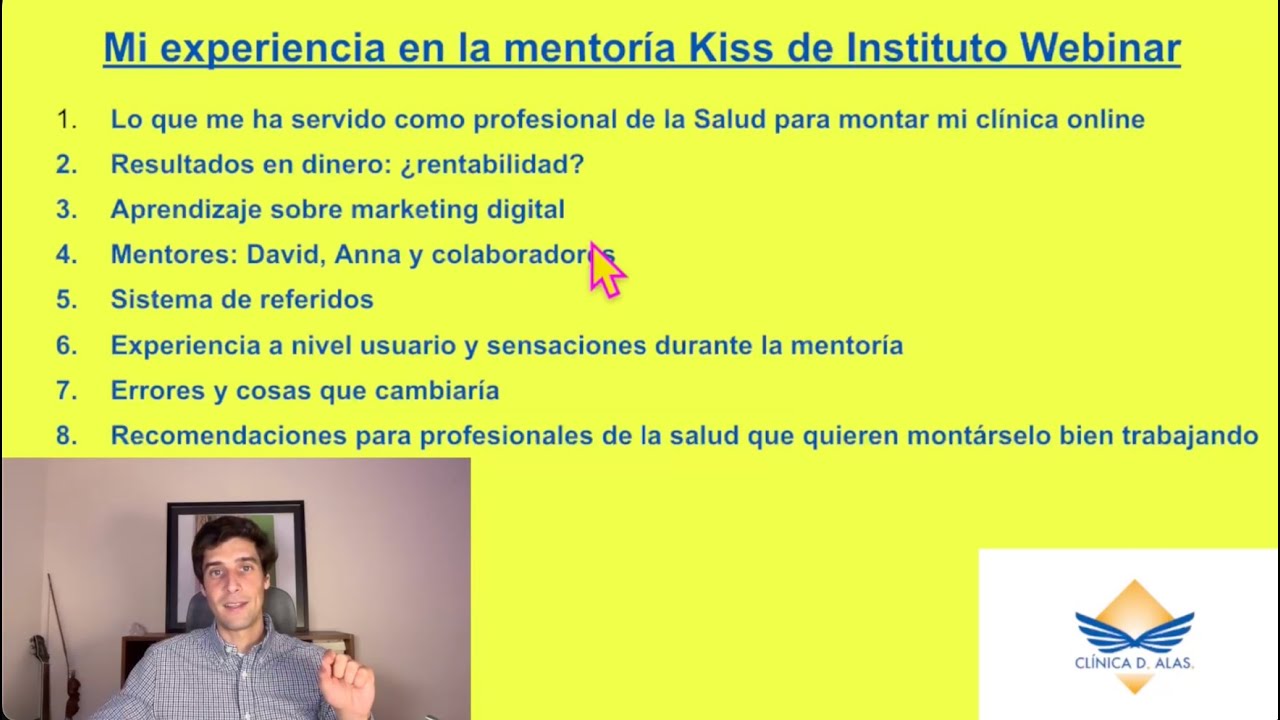 Mi experiencia en la mentoría Kiss de Instituto Webinar

1. Lo que me ha servido como profesional de la Salud para montar mi clínica online
2. Resultados en dinero: ¿rentabilidad?
3. Aprendizaje sobre marketing digital
4. Mentores: David, Anna y colaboradores
5. Sistema de referidos
6. Experiencia a nivel usuario y sensaciones durante la mentoría
7. Errores y cosas que cambiaría
8. Recomendaciones para profesionales de la salud que quieren montárselo bien trabajando

CLÍNICA D. ALAS.